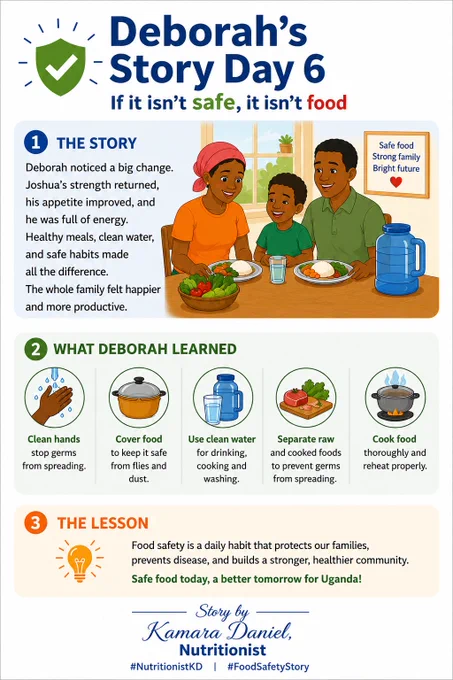 Deborah's Story Day 6

If it isn't safe, it isn't food

1 THE STORY

Deborah noticed a big change. Joshua's strength returned, his appetite improved, and he was full of energy. Healthy meals, clean water, and safe habits made all the difference. The whole family felt happier and more productive.

Safe food
Strong family
Bright future

2 WHAT DEBORAH LEARNED

Clean hands stop germs from spreading.

Cover food to keep it safe from flies and dust.

Use clean water for drinking, cooking and washing.

Separate raw and cooked foods to prevent germs from spreading.

Cook food thoroughly and reheat properly.

3 THE LESSON

Food safety is a daily habit that protects our families, prevents disease, and builds a stronger, healthier community.

Safe food today, a better tomorrow for Uganda!

Story by
Kamara Daniel,
Nutritionist

#NutritionistKD | #FoodSafetyStory